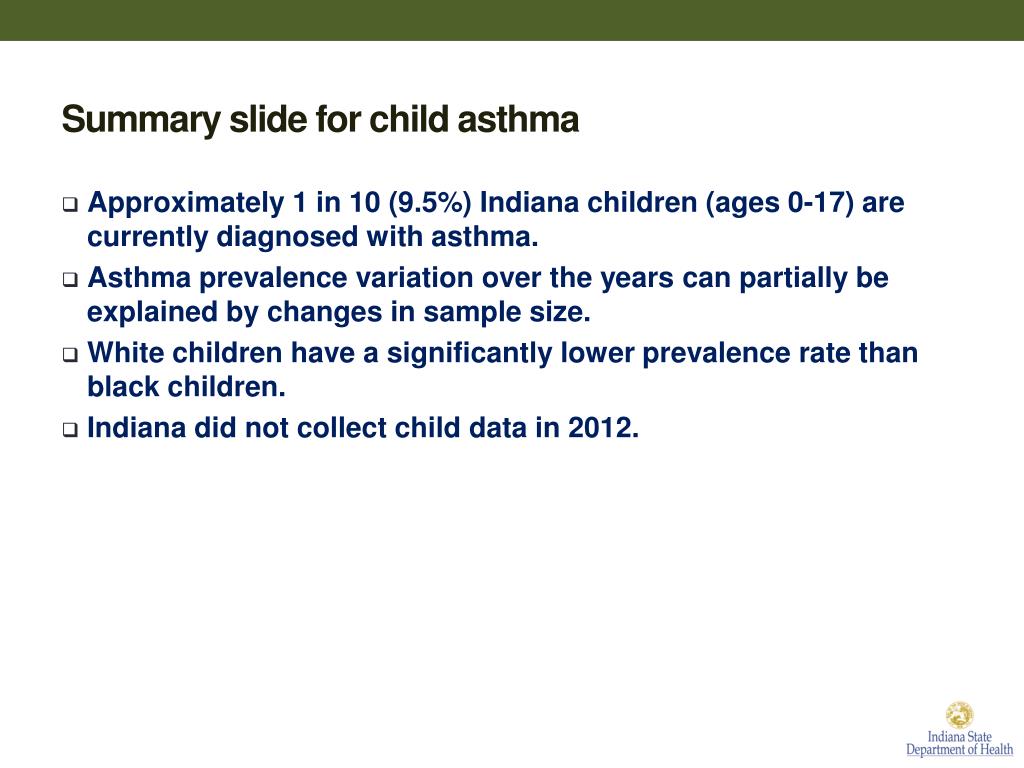 Summary slide for child asthma

❑ Approximately 1 in 10 (9.5%) Indiana children (ages 0-17) are currently diagnosed with asthma.

❑ Asthma prevalence variation over the years can partially be explained by changes in sample size.

❑ White children have a significantly lower prevalence rate than black children.

❑ Indiana did not collect child data in 2012.

Indiana State Department of Health